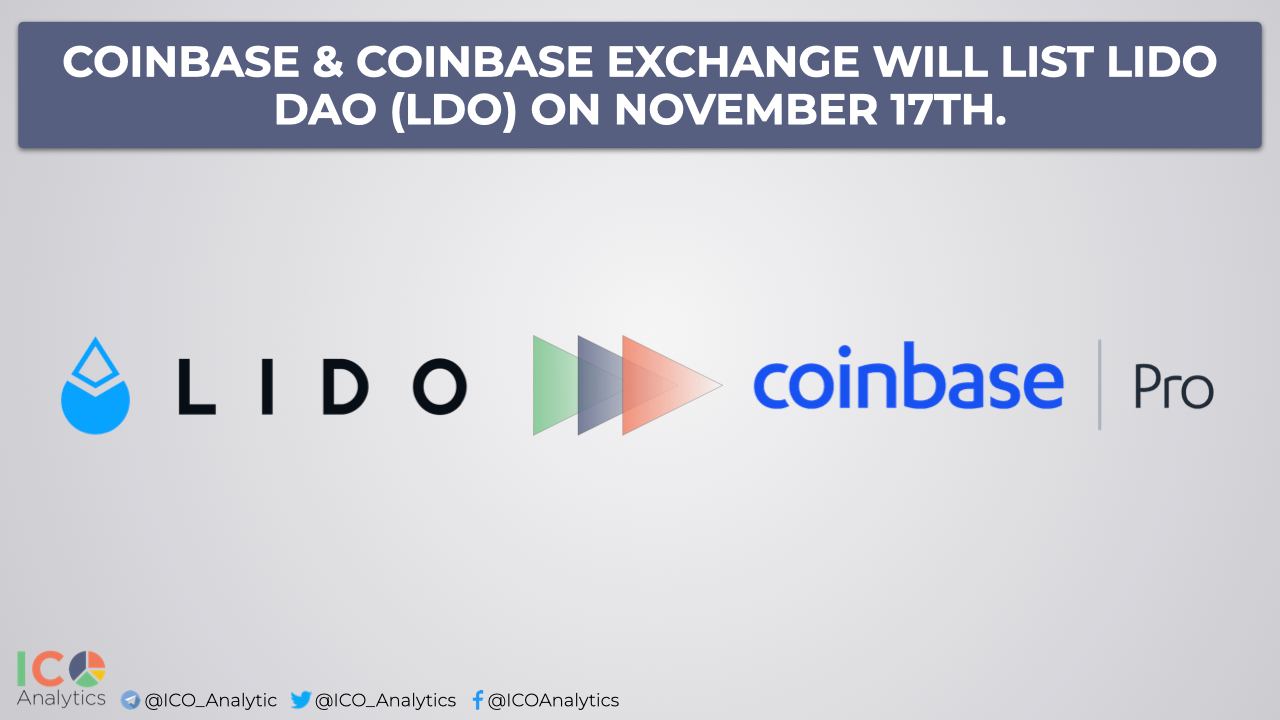 COINBASE & COINBASE EXCHANGE WILL LIST LIDO DAO (LDO) ON NOVEMBER 17TH.

LIDO

coinbase | Pro

ICO Analytics @ICO_Analytic @ICO_Analytics @ICOAnalytics